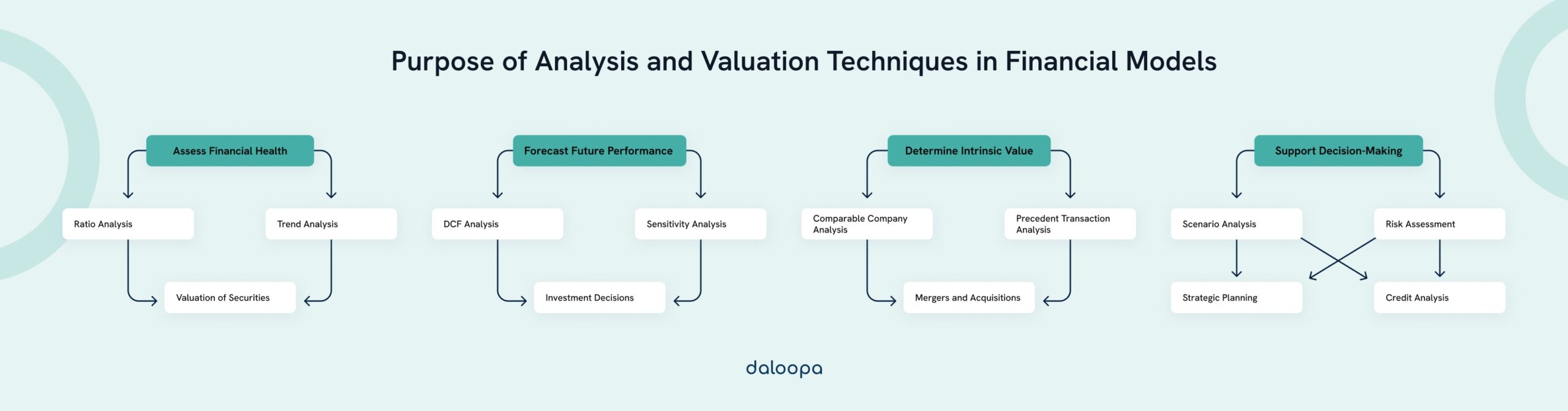 Purpose of Analysis and Valuation Techniques in Financial Models

Assess Financial Health

Ratio Analysis

Trend Analysis

Valuation of Securities

Forecast Future Performance

DCF Analysis

Sensitivity Analysis

Investment Decisions

Determine Intrinsic Value

Comparable Company Analysis

Precedent Transaction Analysis

Mergers and Acquisitions

Support Decision-Making

Scenario Analysis

Risk Assessment

Strategic Planning

Credit Analysis

daloopa